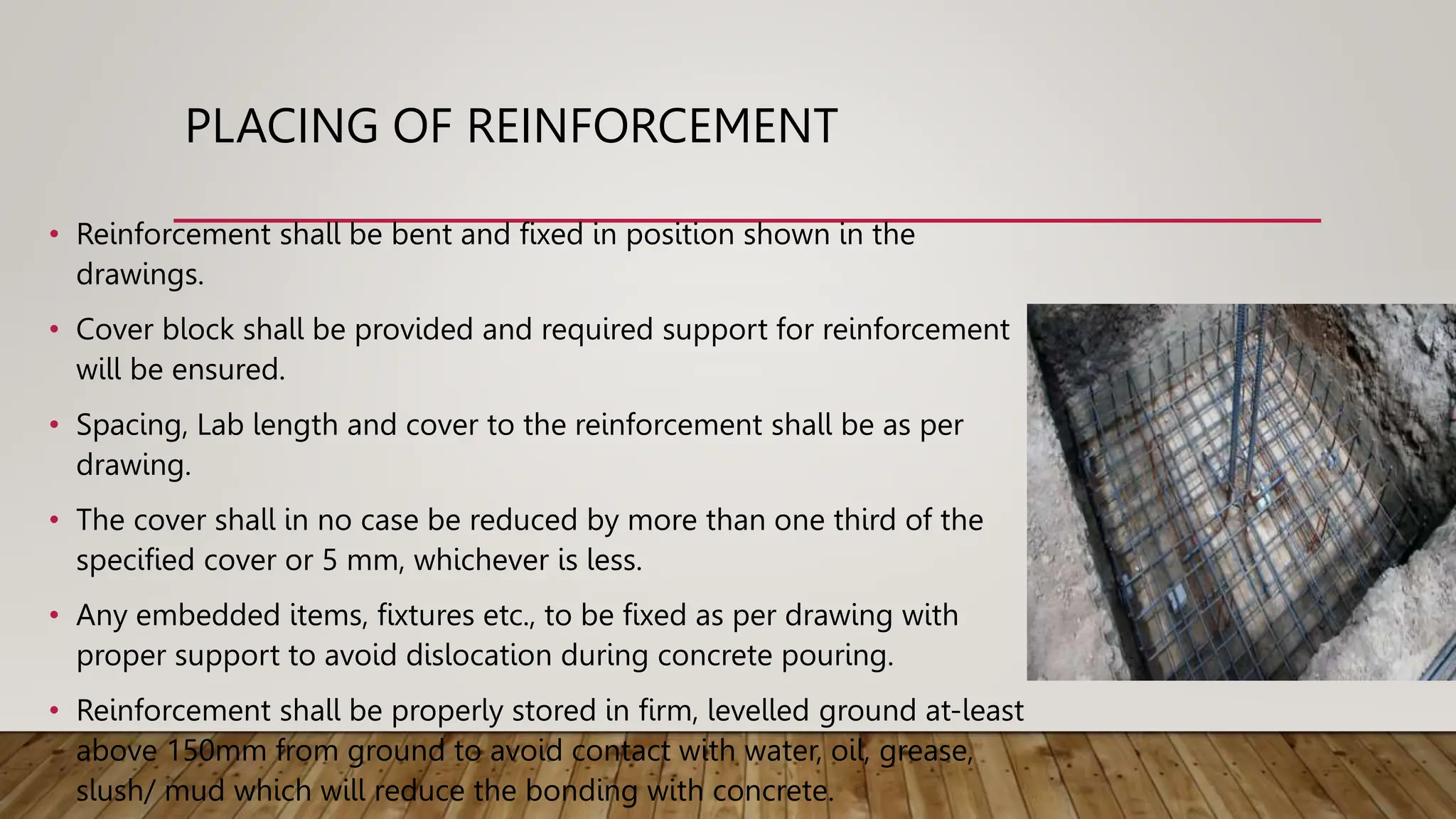 PLACING OF REINFORCEMENT

• Reinforcement shall be bent and fixed in position shown in the drawings.

• Cover block shall be provided and required support for reinforcement will be ensured.

• Spacing, Lab length and cover to the reinforcement shall be as per drawing.

• The cover shall in no case be reduced by more than one third of the specified cover or 5 mm, whichever is less.

• Any embedded items, fixtures etc., to be fixed as per drawing with proper support to avoid dislocation during concrete pouring.

• Reinforcement shall be properly stored in firm, levelled ground at-least above 150mm from ground to avoid contact with water, oil, grease, slush/ mud which will reduce the bonding with concrete.